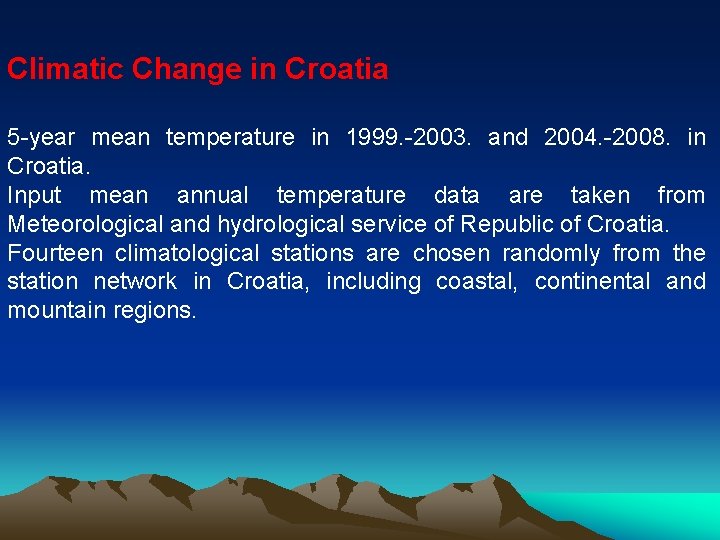 Climatic Change in Croatia

5-year mean temperature in 1999.-2003. and 2004.-2008. in Croatia.
Input mean annual temperature data are taken from Meteorological and hydrological service of Republic of Croatia.
Fourteen climatological stations are chosen randomly from the station network in Croatia, including coastal, continental and mountain regions.